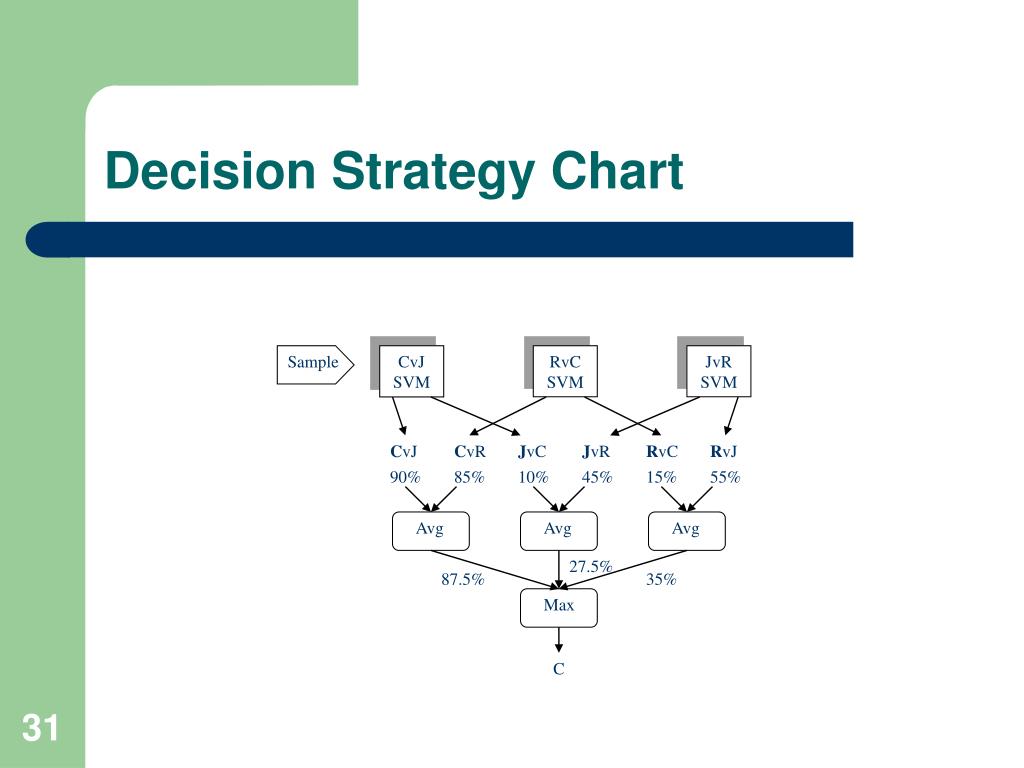 Decision Strategy Chart

Sample

CvJ SVM

RvC SVM

JvR SVM

CvJ CvR JvC JvR RvC RvJ

90% 85% 10% 45% 15% 55%

Avg Avg Avg

87.5% 27.5% 35%

Max

C

31